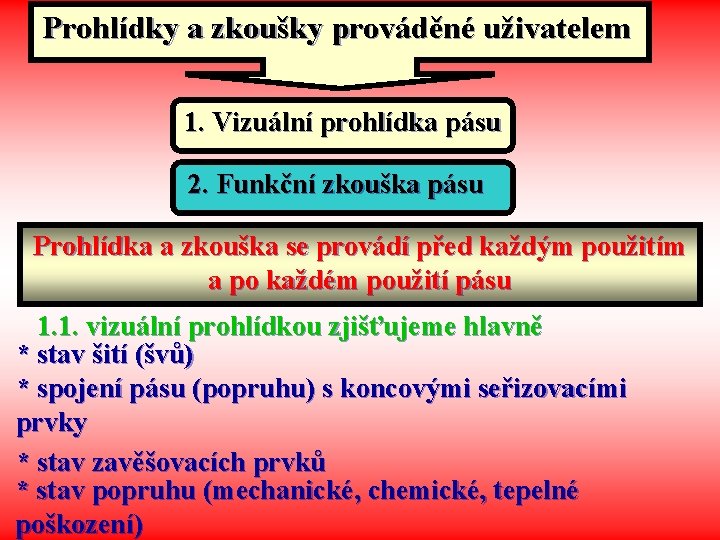 Prohlídky a zkoušky prováděné uživatelem

1. Vizuální prohlídka pásu

2. Funkční zkouška pásu

Prohlídka a zkouška se provádí před každým použitím a po každém použití pásu

1.1. vizuální prohlídkou zjišťujeme hlavně
* stav šití (švů)
* spojení pásu (popruhu) s koncovými seřizovacími prvky
* stav zavěšovacích prvků
* stav popruhu (mechanické, chemické, tepelné poškození)